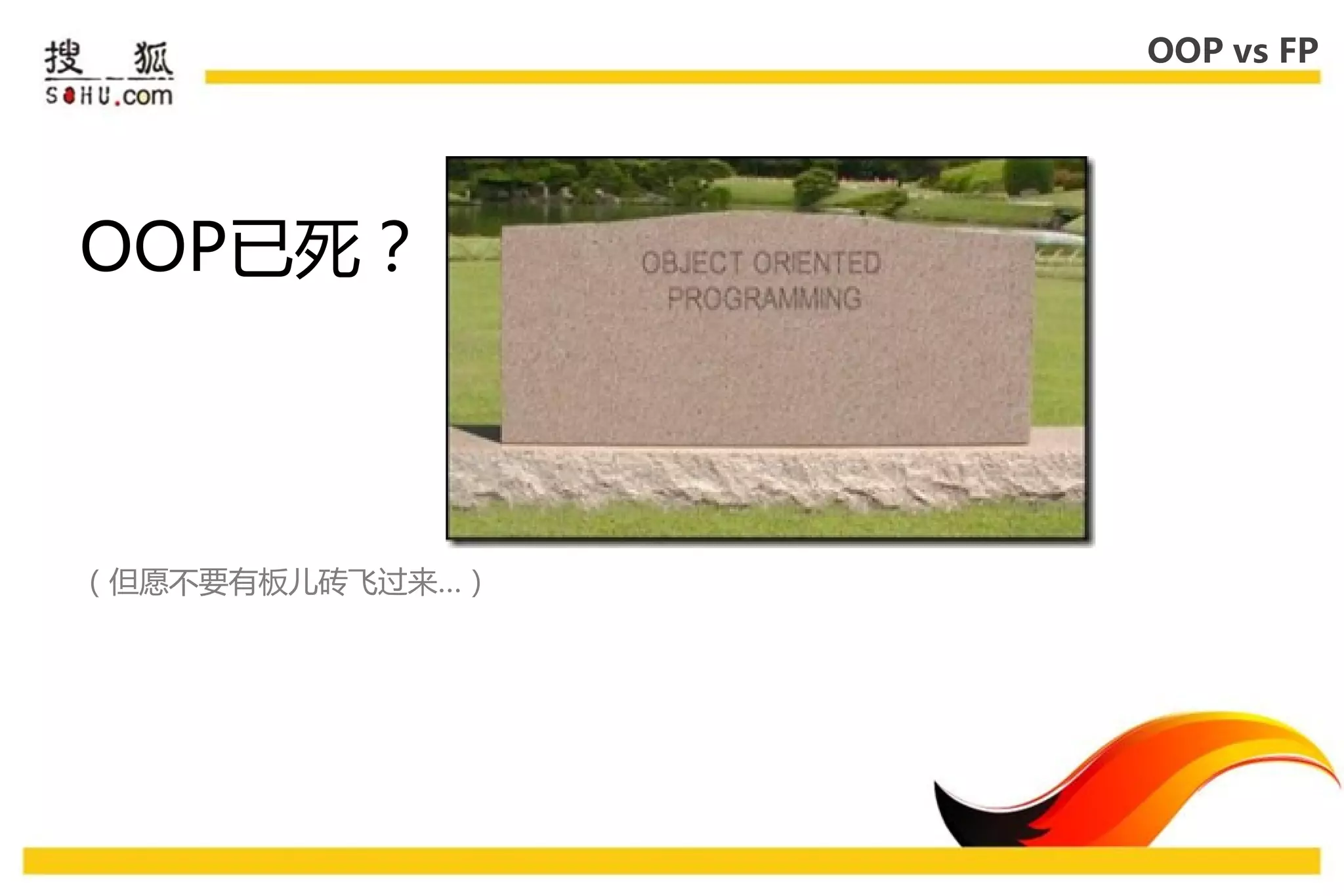 搜狐
SOHU.com

OOP vs FP

OOP已死？

OBJECT ORIENTED PROGRAMMING

（但愿不要有板儿砖飞过来...）